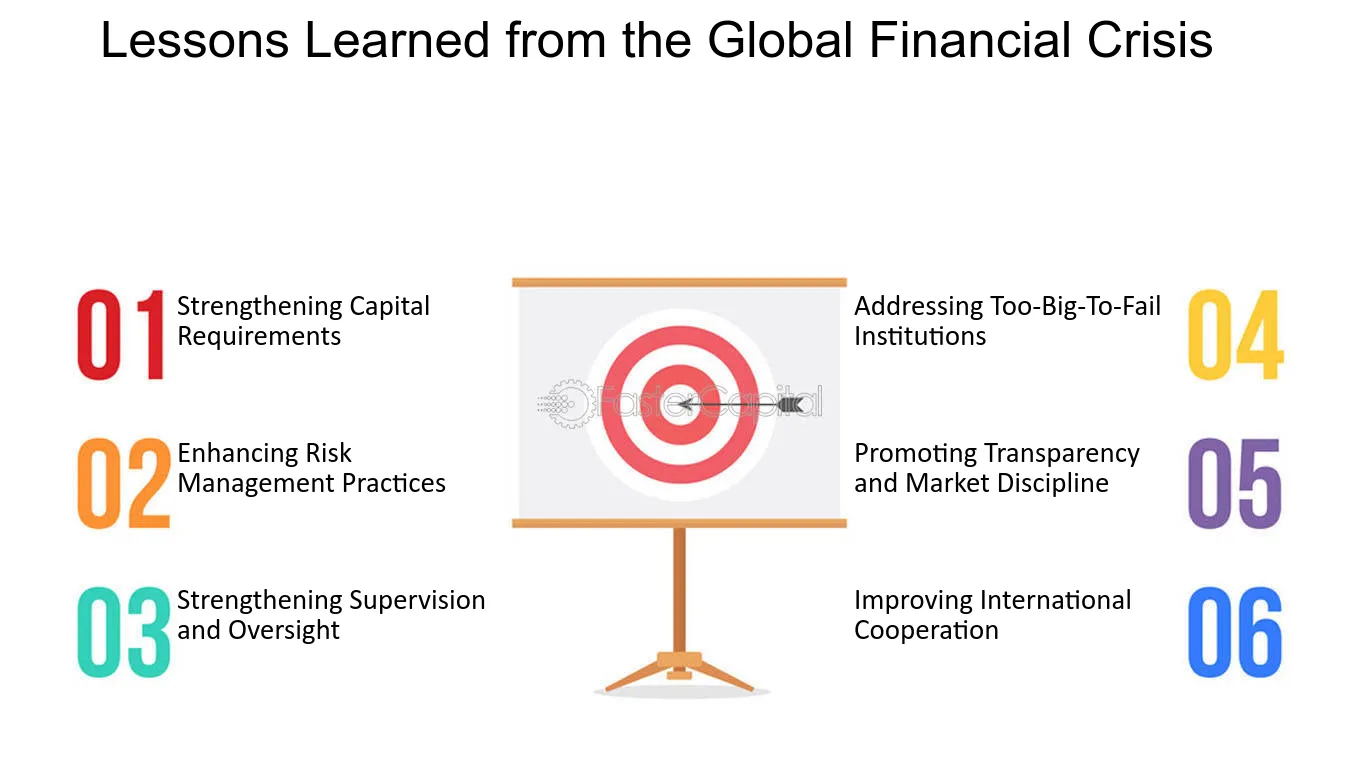 Lessons Learned from the Global Financial Crisis

01 Strengthening Capital Requirements

02 Enhancing Risk Management Practices

03 Strengthening Supervision and Oversight

FasterCapital

Addressing Too-Big-To-Fail Institutions 04

Promoting Transparency and Market Discipline 05

Improving International Cooperation 06